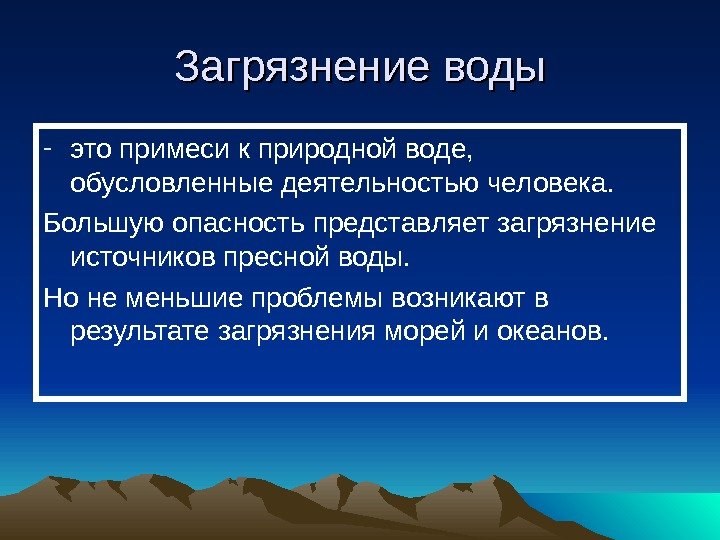 Загрязнение воды

- это примеси к природной воде, обусловленные деятельностью человека.

Большую опасность представляет загрязнение источников пресной воды.

Но не меньшие проблемы возникают в результате загрязнения морей и океанов.